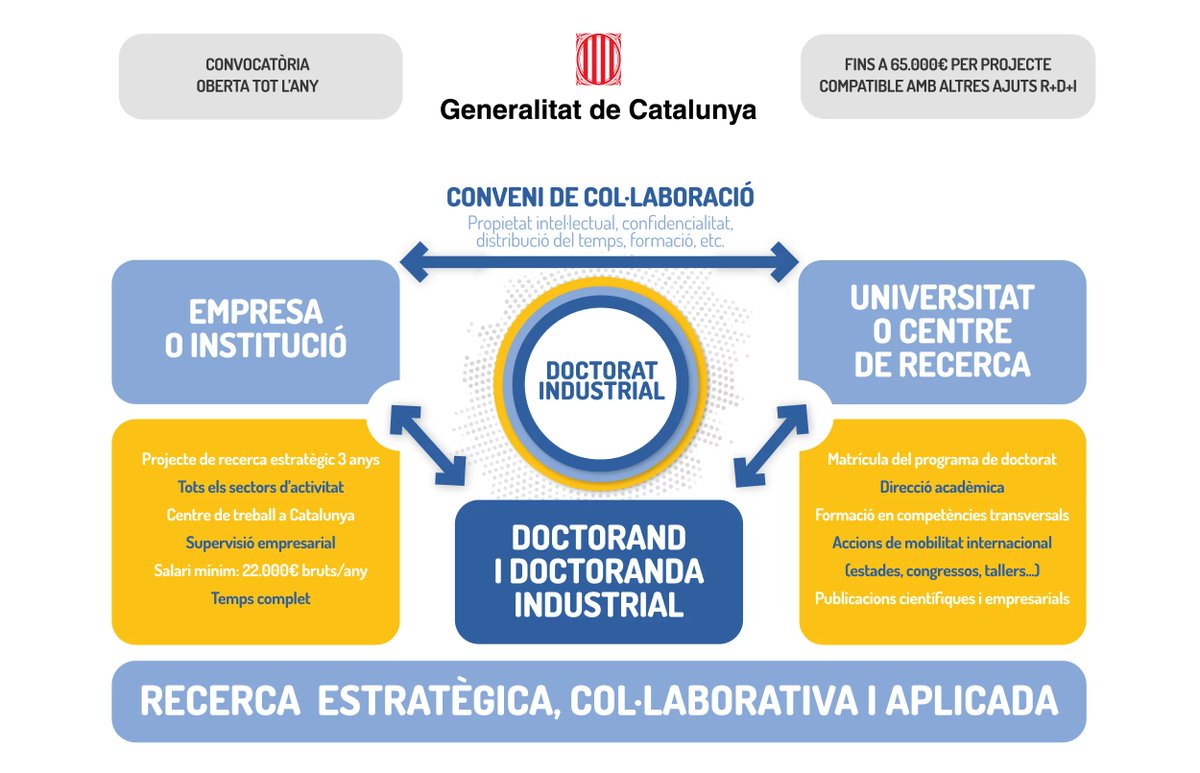 CONVOCATÒRIA OBERTA TOT L'ANY

Generalitat de Catalunya

FINS A 65.000€ PER PROJECTE COMPATIBLE AMB ALTRES AJUTS R+D+I

CONVENI DE COL·LABORACIÓ
Propietat intel·lectual, confidencialitat, distribució del temps, formació, etc.

EMPRESA O INSTITUCIÓ

DOCTORAT INDUSTRIAL

UNIVERSITAT O CENTRE DE RECERCA

Projecte de recerca estratègic 3 anys
Tots els sectors d'activitat
Centre de treball a Catalunya
Supervisió empresarial
Salari mínim: 22.000€ bruts/any
Temps complet

DOCTORAND I DOCTORANDA INDUSTRIAL

Matrícula del programa de doctorat
Direcció acadèmica
Formació en competències transversals
Accions de mobilitat internacional
(estades, congressos, tallers...)
Publicacions científiques i empresarials

RECERCA ESTRATÈGICA, COL·LABORATIVA I APLICADA